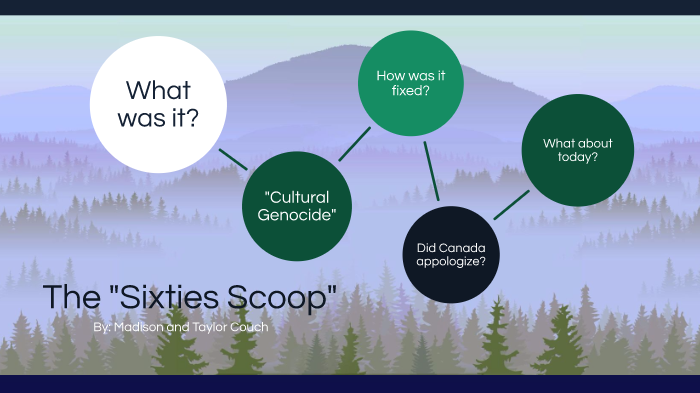 What was it?

"Cultural Genocide"

How was it fixed?

Did Canada appologize?

What about today?

The "Sixties Scoop"

By: Madison and Taylor Couch